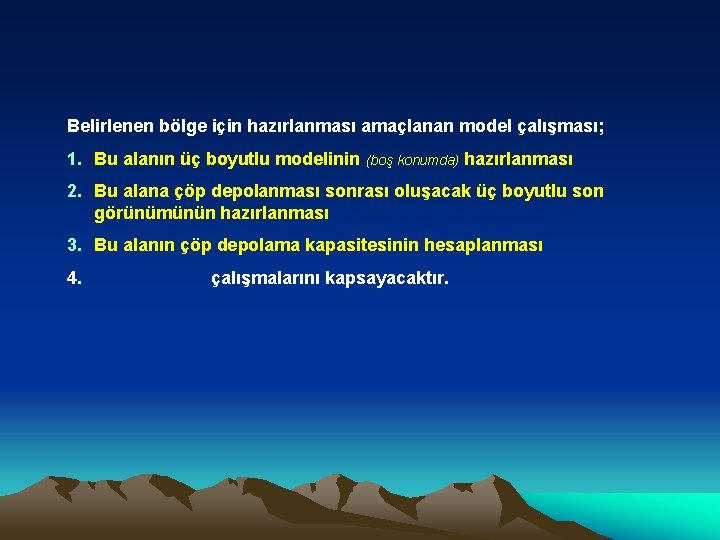 Belirlenen bölge için hazırlanması amaçlanan model çalışması;

1. Bu alanın üç boyutlu modelinin (boş konumda) hazırlanması

2. Bu alana çöp depolanması sonrası oluşacak üç boyutlu son görünümünün hazırlanması

3. Bu alanın çöp depolama kapasitesinin hesaplanması

4. çalışmalarını kapsayacaktır.